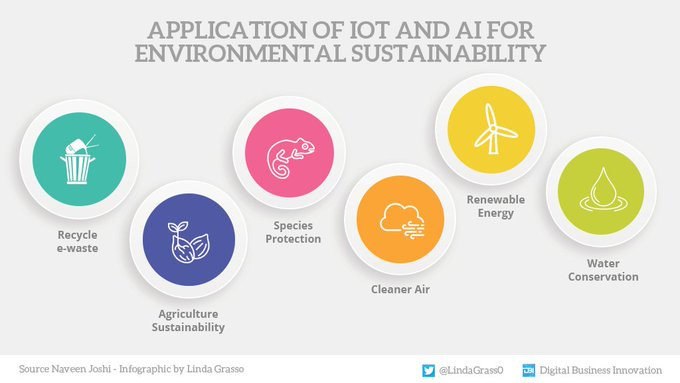 APPLICATION OF IOT AND AI FOR ENVIRONMENTAL SUSTAINABILITY

Recycle e-waste

Agriculture Sustainability

Species Protection

Cleaner Air

Renewable Energy

Water Conservation

Source Naveen Joshi - Infographic by Linda Grasso

@LindaGrass0

DBI Digital Business Innovation